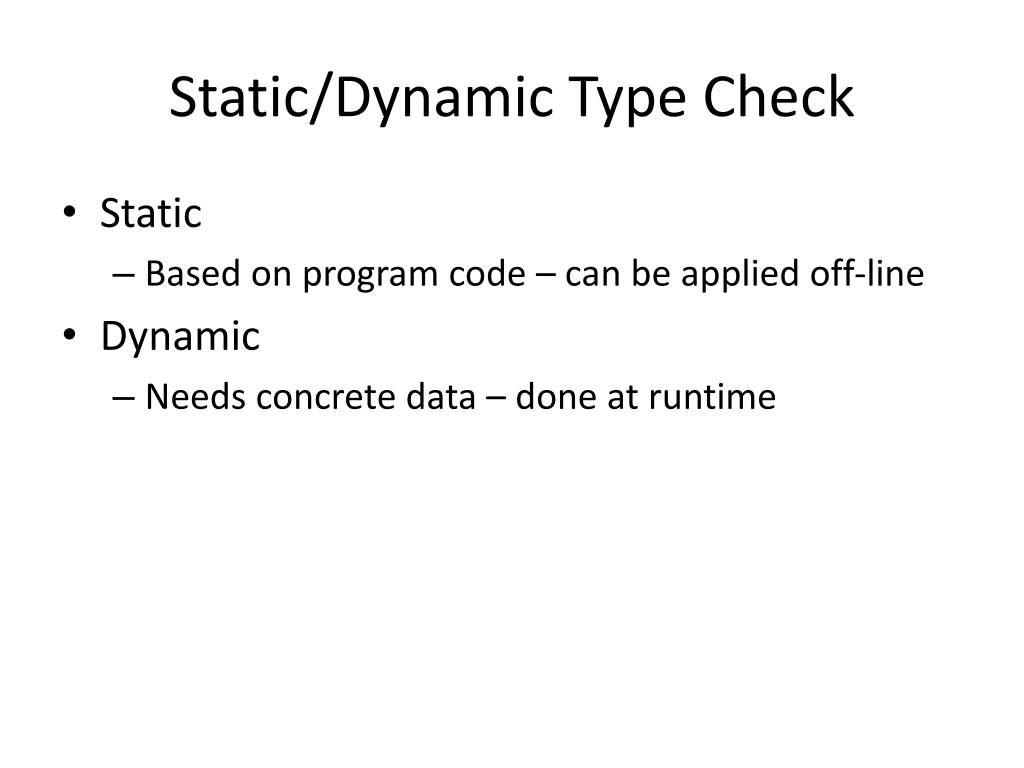 Static/Dynamic Type Check

• Static
– Based on program code – can be applied off-line
• Dynamic
– Needs concrete data – done at runtime